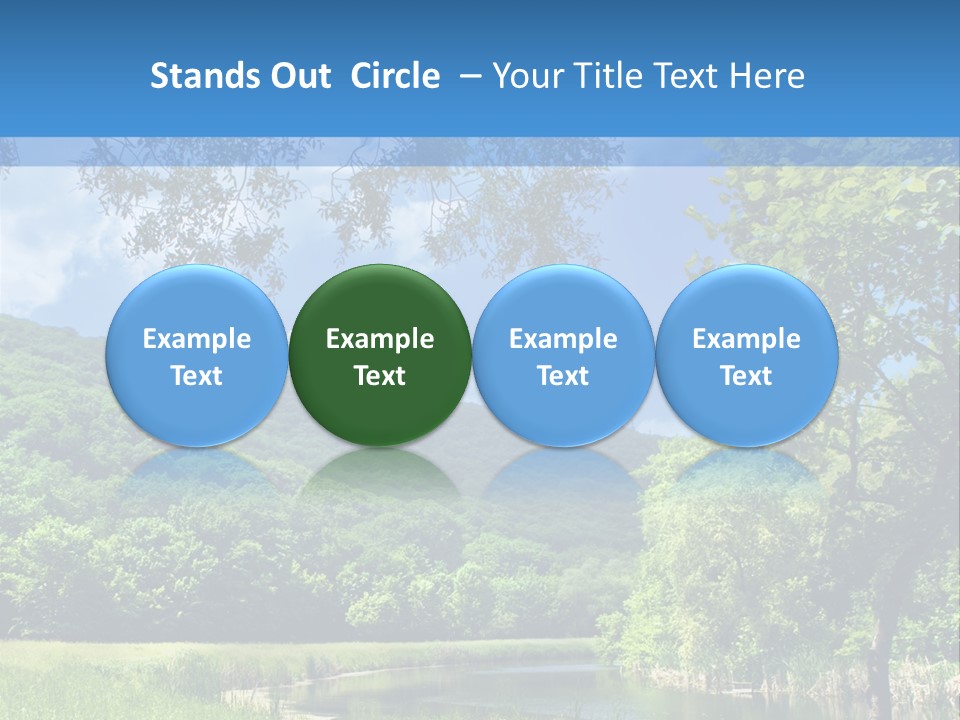 Stands Out Circle – Your Title Text Here

Example Text

Example Text

Example Text

Example Text